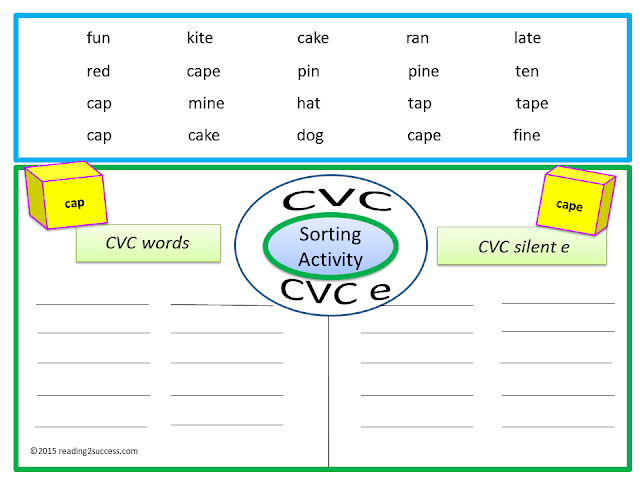 fun kite cake ran late
red cape pin pine ten
cap mine hat tap tape
cap cake dog cape fine

cap

CVC words

CVC

Sorting Activity

CVC e

cape

CVC silent e

©2015 reading2success.com